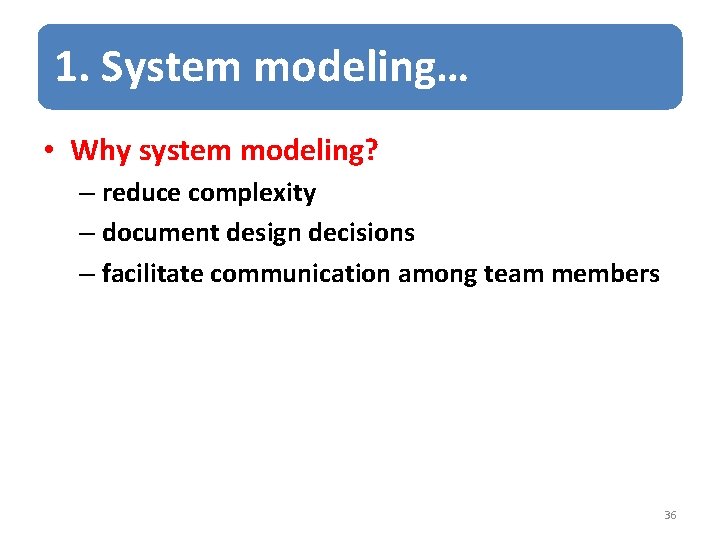 1. System modeling…

• Why system modeling?
– reduce complexity
– document design decisions
– facilitate communication among team members

36